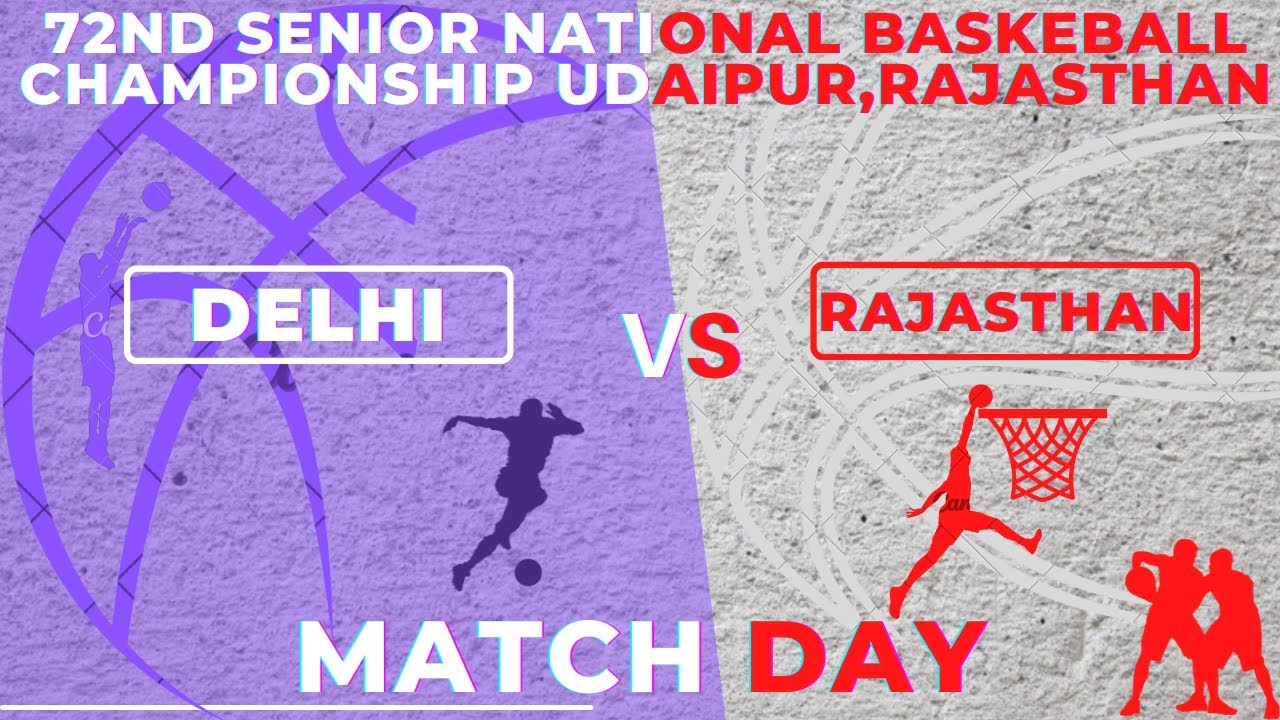 72ND SENIOR NATIONAL BASKEBALL CHAMPIONSHIP UDAIPUR,RAJASTHAN

DELHI

VS

RAJASTHAN

MATCH DAY